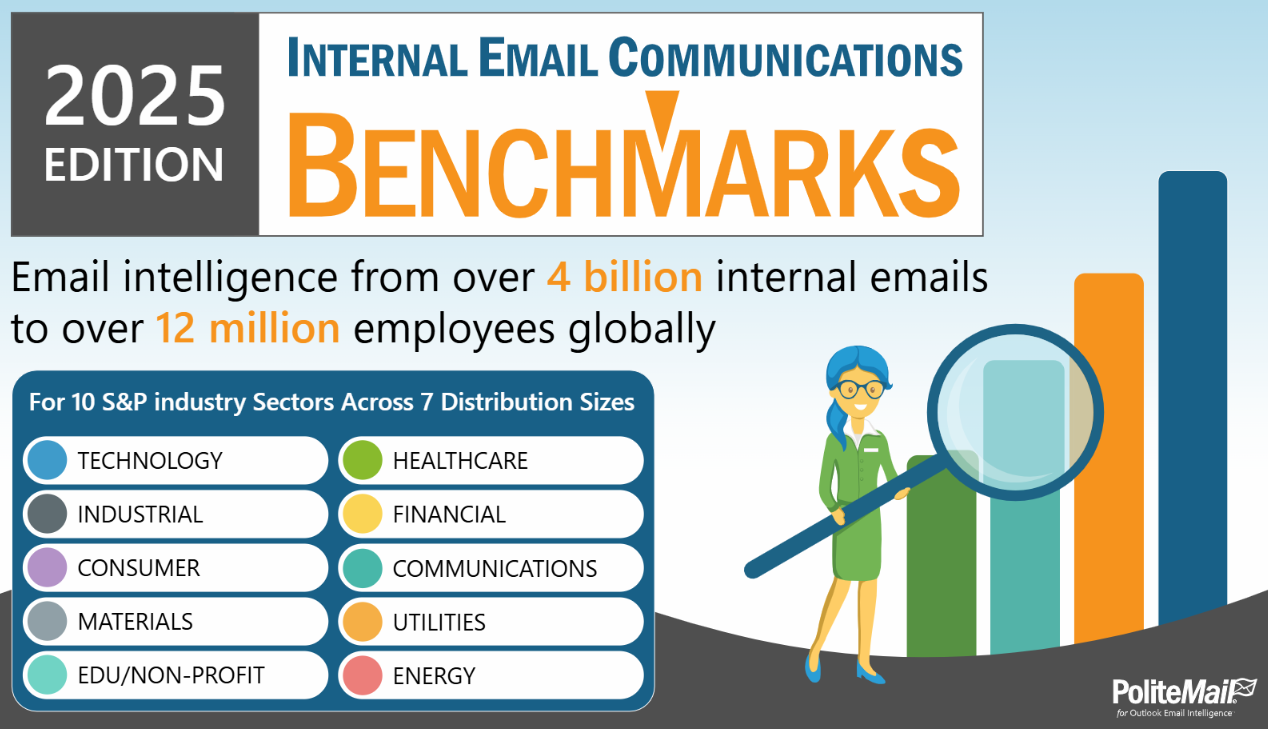 2025 EDITION

INTERNAL EMAIL COMMUNICATIONS

BENCHMARKS

Email intelligence from over 4 billion internal emails to over 12 million employees globally

For 10 S&P industry Sectors Across 7 Distribution Sizes

TECHNOLOGY
INDUSTRIAL
CONSUMER
MATERIALS
EDU/NON-PROFIT

HEALTHCARE
FINANCIAL
COMMUNICATIONS
UTILITIES
ENERGY

PoliteMail
for Outlook Email Intelligence